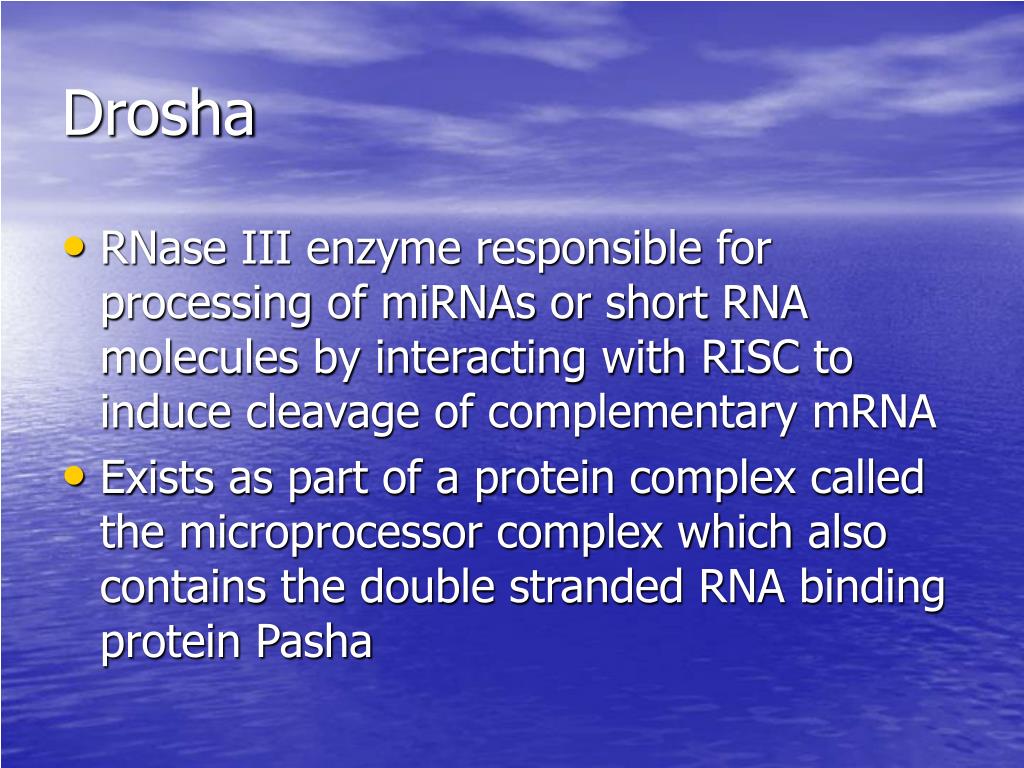 Drosha

• RNase III enzyme responsible for processing of miRNAs or short RNA molecules by interacting with RISC to induce cleavage of complementary mRNA
• Exists as part of a protein complex called the microprocessor complex which also contains the double stranded RNA binding protein Pasha